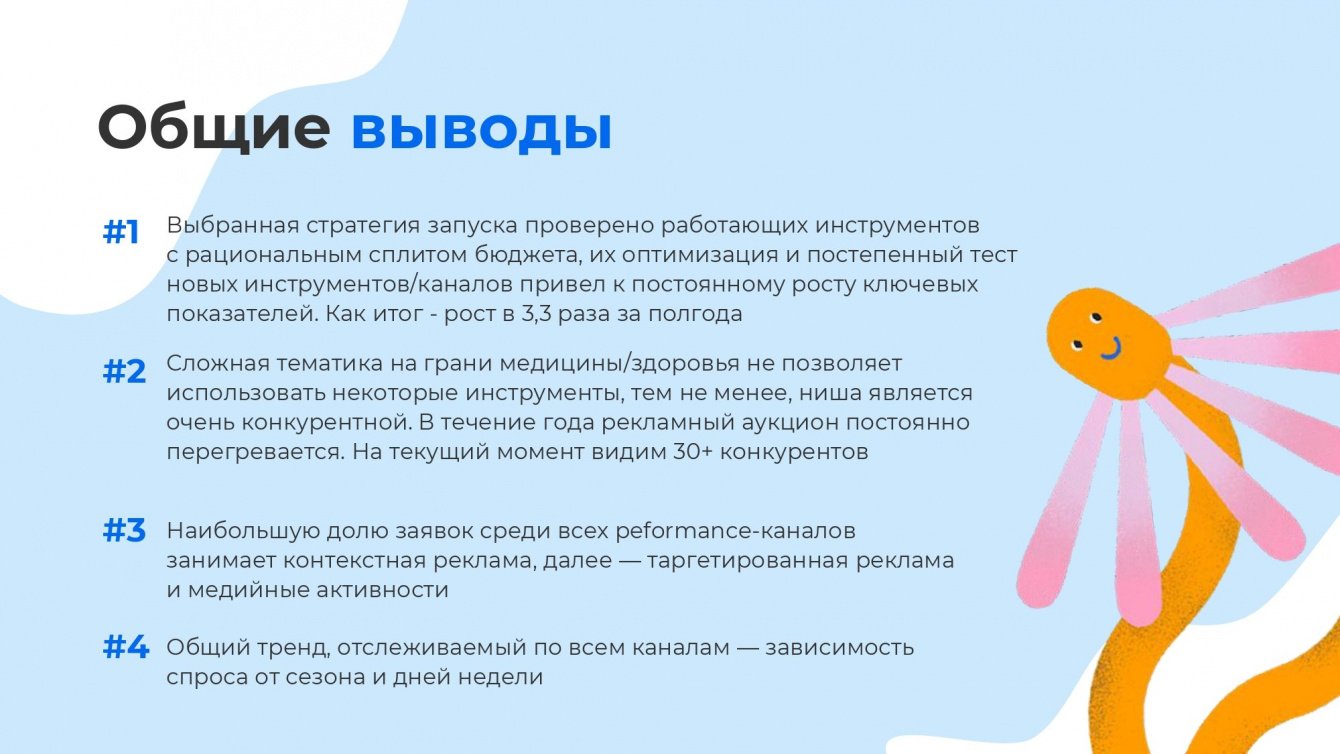 Общие выводы

#1 Выбранная стратегия запуска проверено работающих инструментов с рациональным сплитом бюджета, их оптимизация и постепенный тест новых инструментов/каналов привел к постоянному росту ключевых показателей. Как итог - рост в 3,3 раза за полгода

#2 Сложная тематика на грани медицины/здоровья не позволяет использовать некоторые инструменты, тем не менее, ниша является очень конкурентной. В течение года рекламный аукцион постоянно перегревается. На текущий момент видим 30+ конкурентов

#3 Наибольшую долю заявок среди всех peformance-каналов занимает контекстная реклама, далее — таргетированная реклама и медийные активности

#4 Общий тренд, отслеживаемый по всем каналам — зависимость спроса от сезона и дней недели